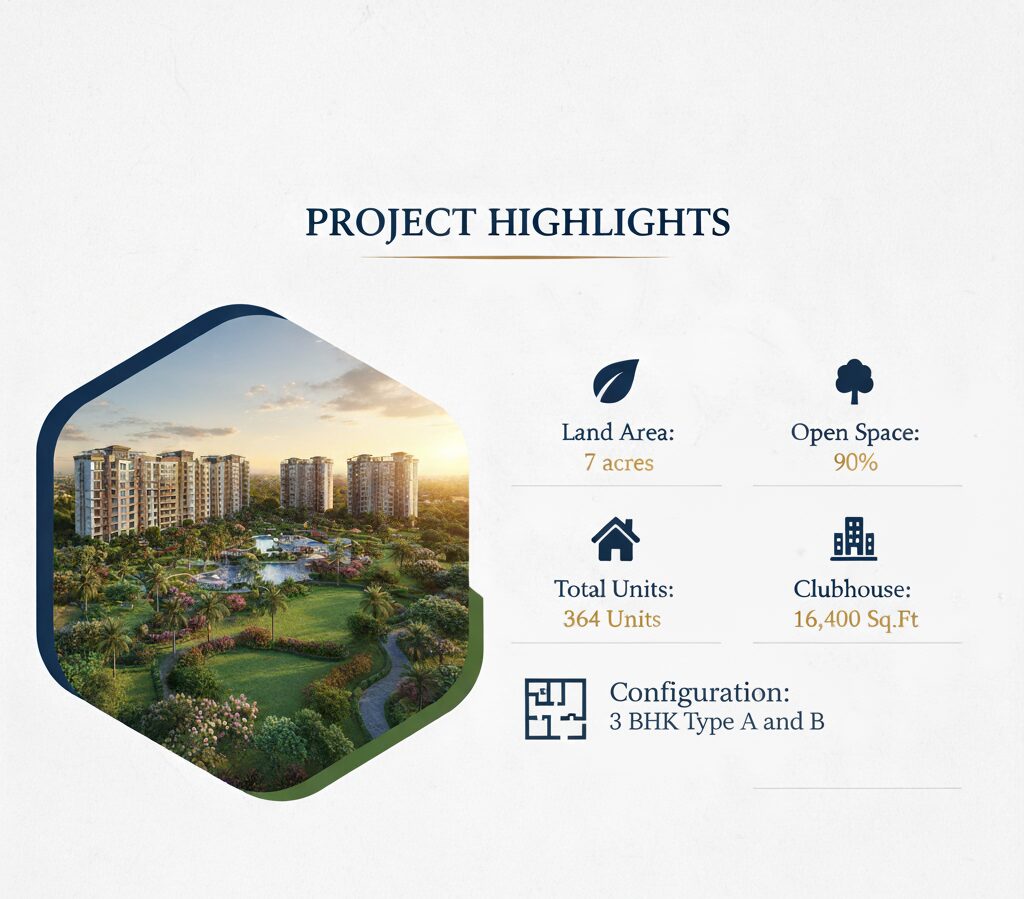 PROJECT HIGHLIGHTS

Land Area:
7 acres

Open Space:
90%

Total Units:
364 Units

Clubhouse:
16,400 Sq.Ft

Configuration:
3 BHK Type A and B